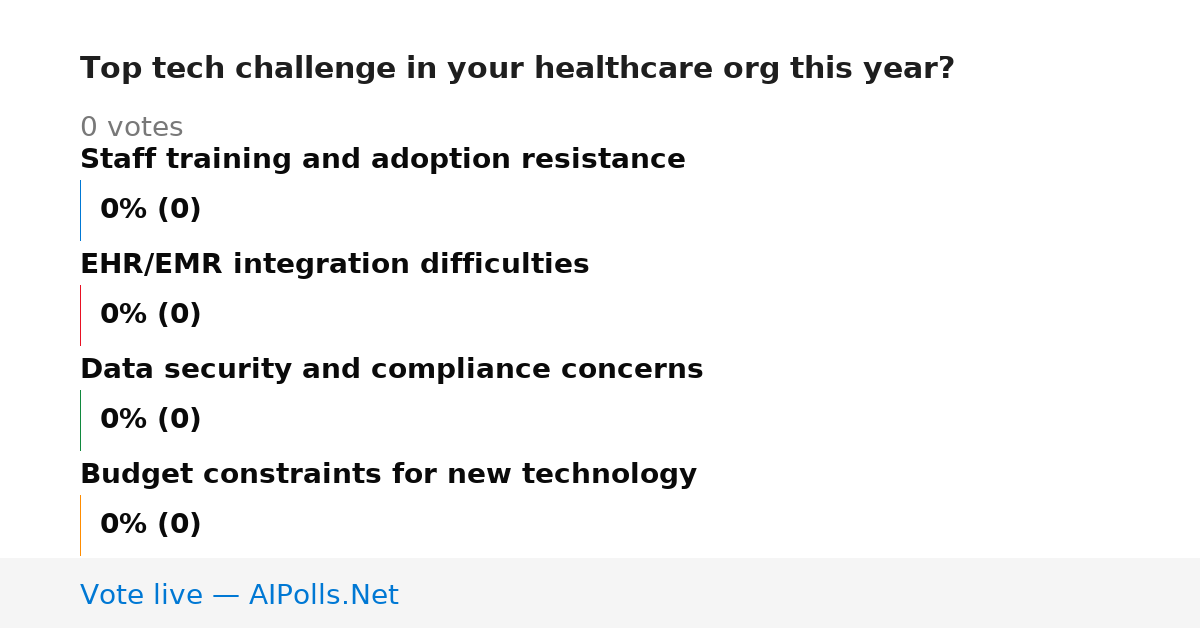 Top tech challenge in your healthcare org this year?

0 votes

Staff training and adoption resistance

0% (0)

EHR/EMR integration difficulties

0% (0)

Data security and compliance concerns

0% (0)

Budget constraints for new technology

0% (0)

Vote live — AIPolls.Net